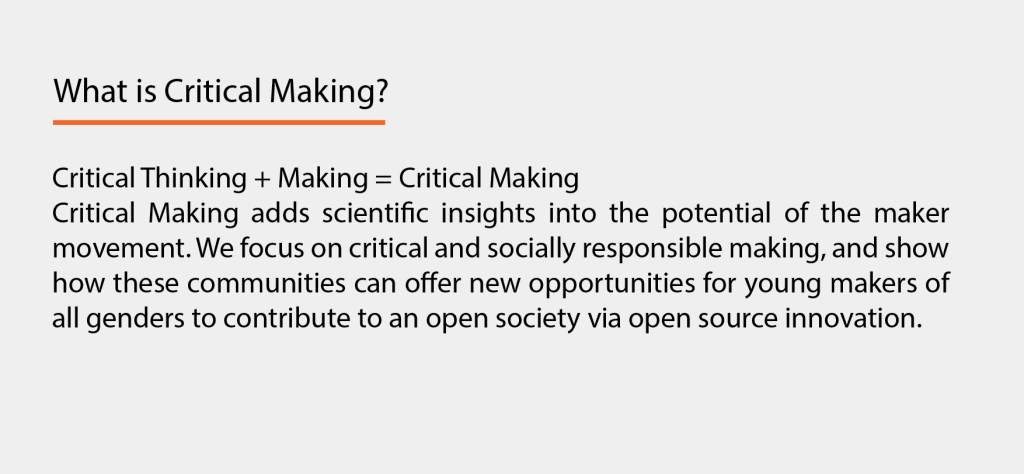 What is Critical Making?

Critical Thinking + Making = Critical Making
Critical Making adds scientific insights into the potential of the maker movement. We focus on critical and socially responsible making, and show how these communities can offer new opportunities for young makers of all genders to contribute to an open society via open source innovation.